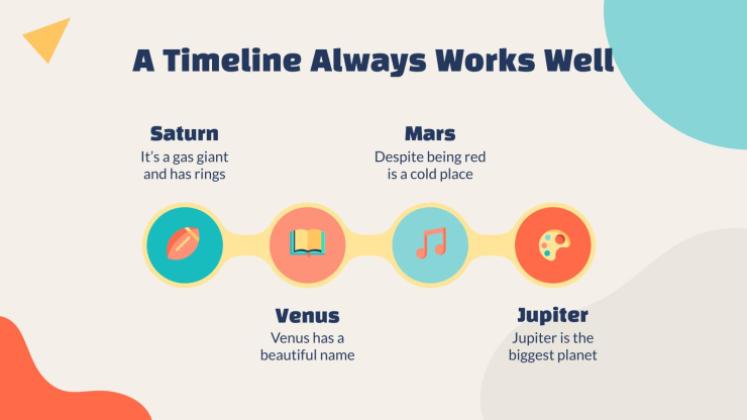 A Timeline Always Works Well

Saturn
It's a gas giant and has rings

Mars
Despite being red is a cold place

Venus
Venus has a beautiful name

Jupiter
Jupiter is the biggest planet